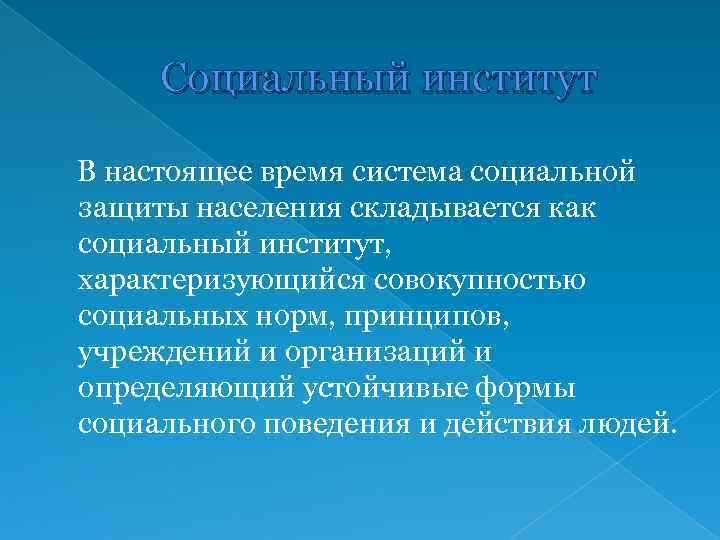 Социальный институт

В настоящее время система социальной защиты населения складывается как социальный институт, характеризующийся совокупностью социальных норм, принципов, учреждений и организаций и определяющий устойчивые формы социального поведения и действия людей.